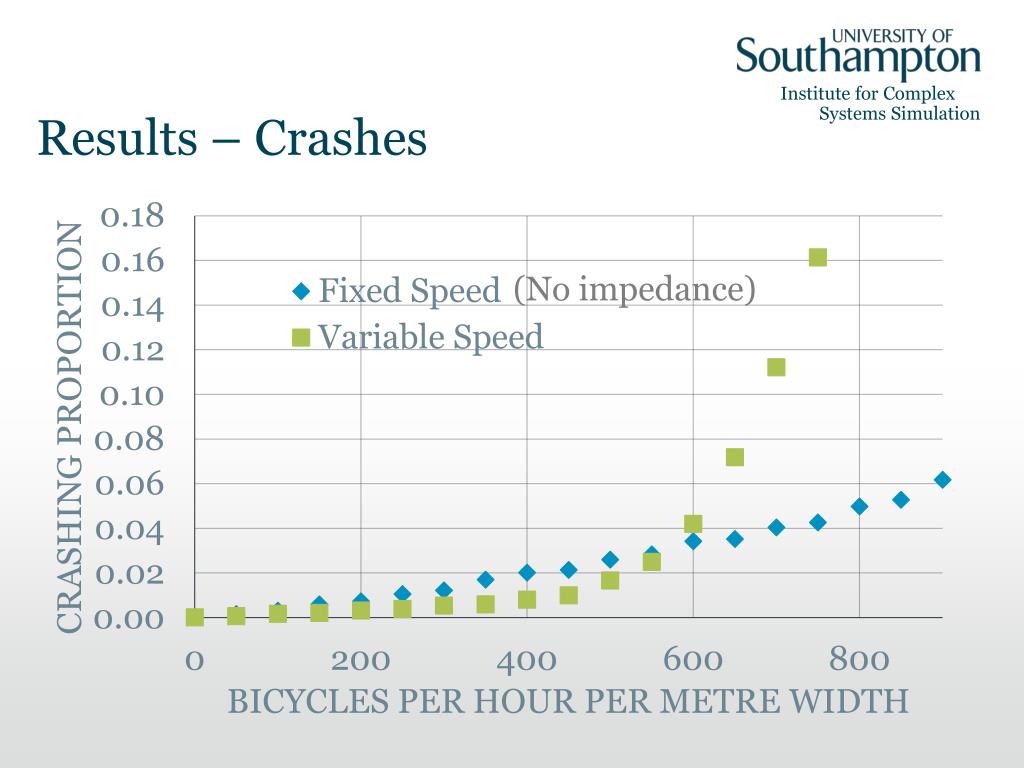 UNIVERSITY OF
Southampton
Institute for Complex
Systems Simulation

Results – Crashes

CRASHING PROPORTION

0.18
0.16
0.14
0.12
0.10
0.08
0.06
0.04
0.02
0.00

Fixed Speed (No impedance)
Variable Speed

0
200
400
600
800

BICYCLES PER HOUR PER METRE WIDTH